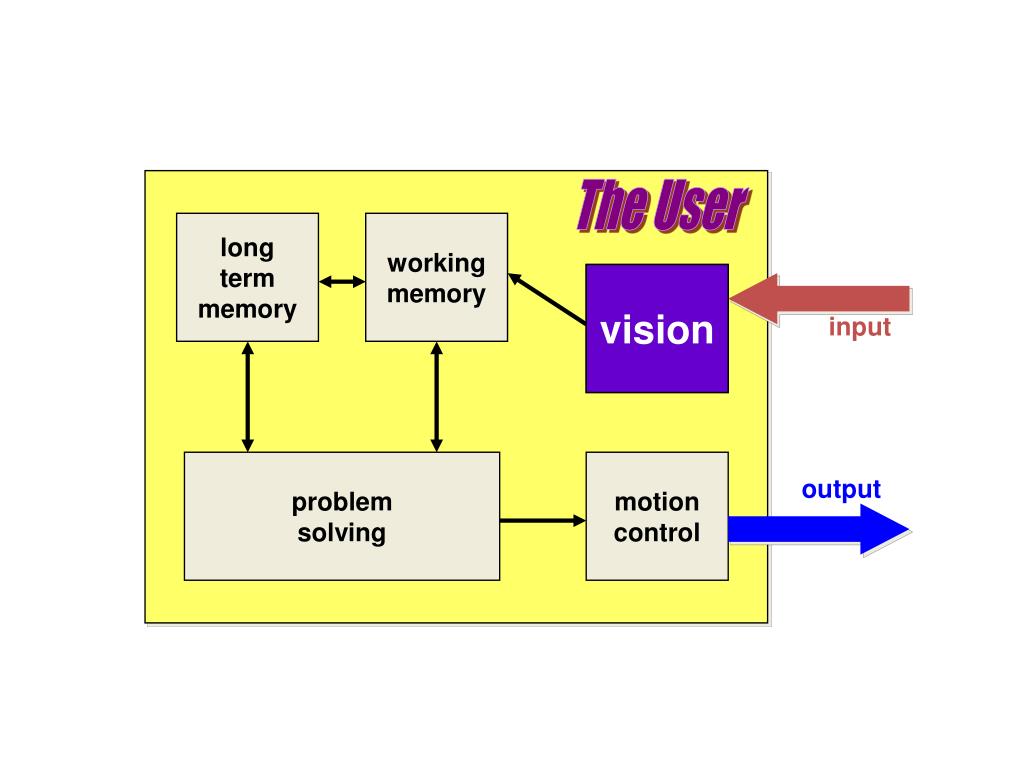 The User

long term memory

working memory

vision

input

problem solving

motion control

output